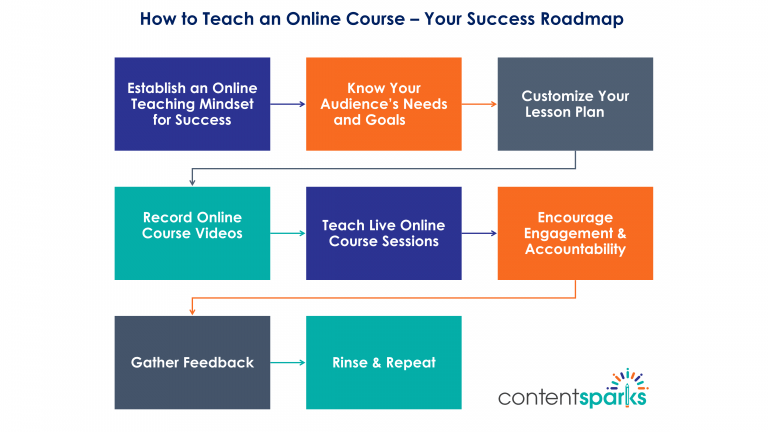 How to Teach an Online Course – Your Success Roadmap

Establish an Online Teaching Mindset for Success

Know Your Audience's Needs and Goals

Customize Your Lesson Plan

Record Online Course Videos

Teach Live Online Course Sessions

Encourage Engagement & Accountability

Gather Feedback

Rinse & Repeat

contentsparks